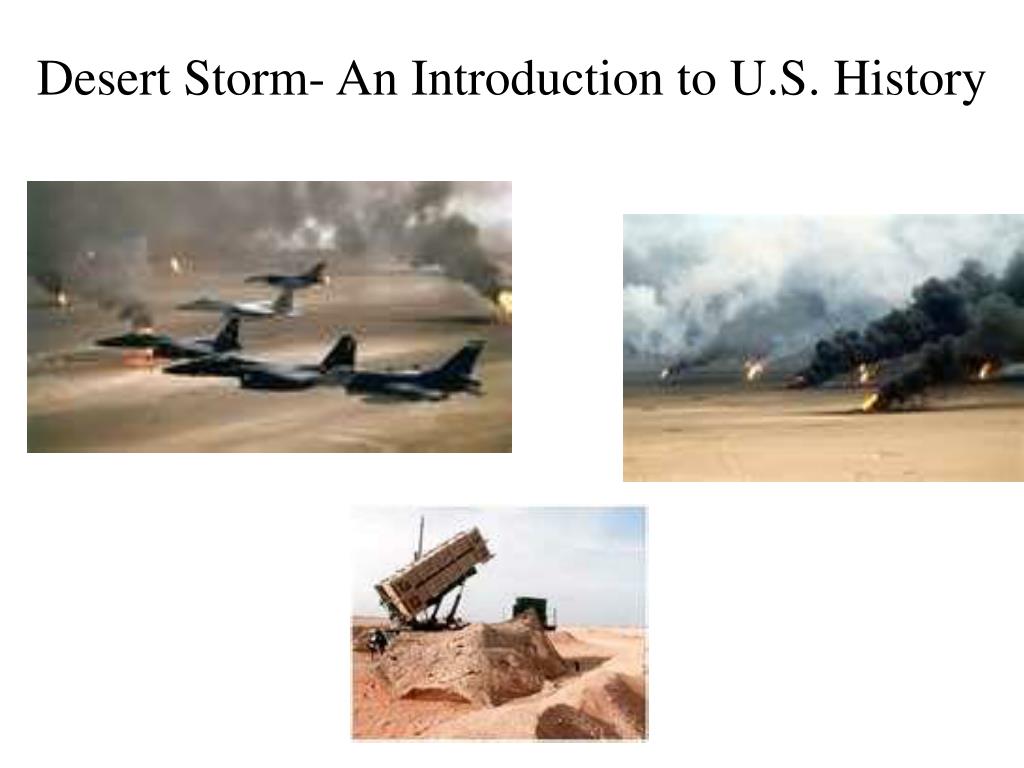 Desert Storm- An Introduction to U.S. History